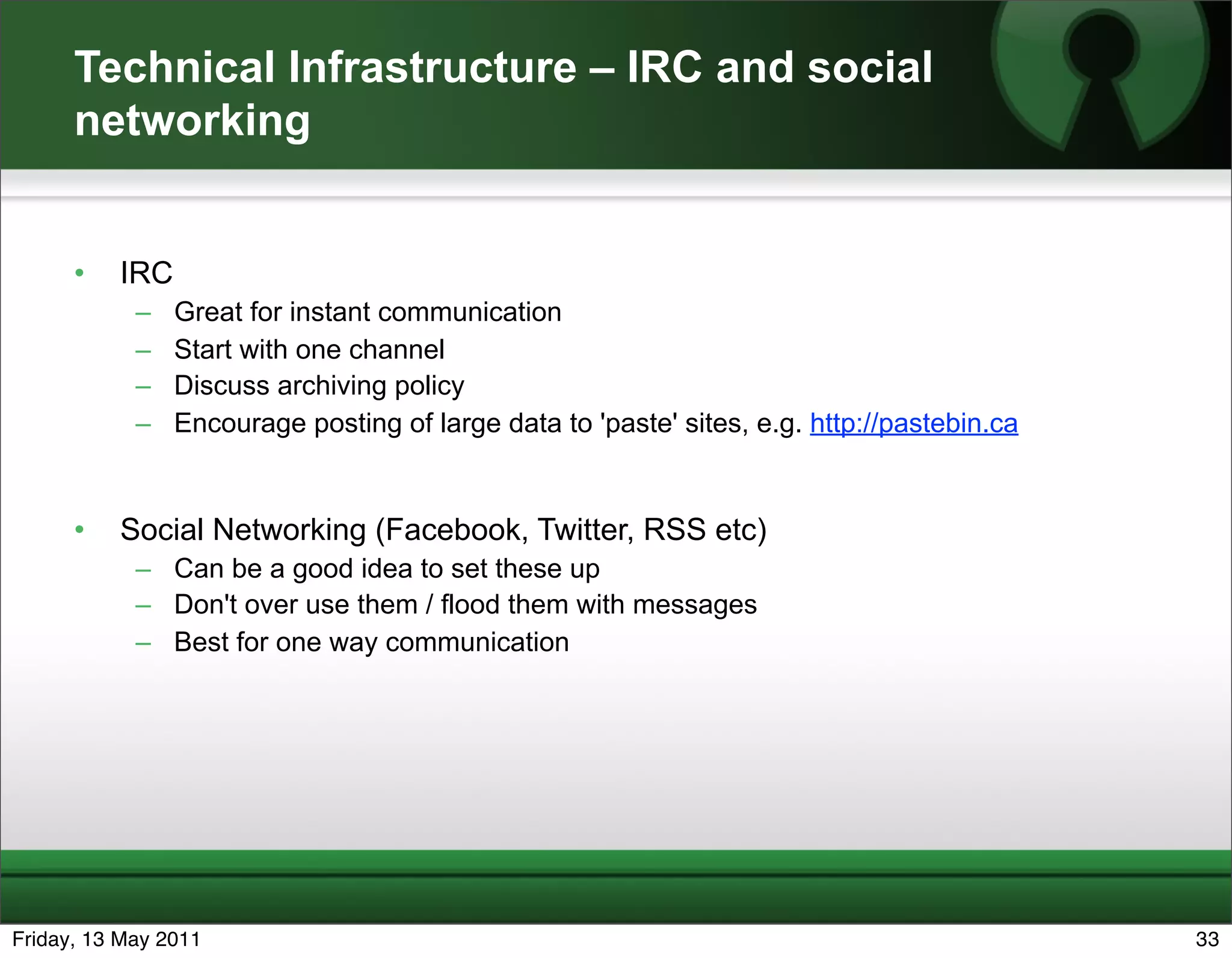 Technical Infrastructure – IRC and social networking

• IRC
– Great for instant communication
– Start with one channel
– Discuss archiving policy
– Encourage posting of large data to 'paste' sites, e.g. http://pastebin.ca

• Social Networking (Facebook, Twitter, RSS etc)
– Can be a good idea to set these up
– Don't over use them / flood them with messages
– Best for one way communication

Friday, 13 May 2011

33